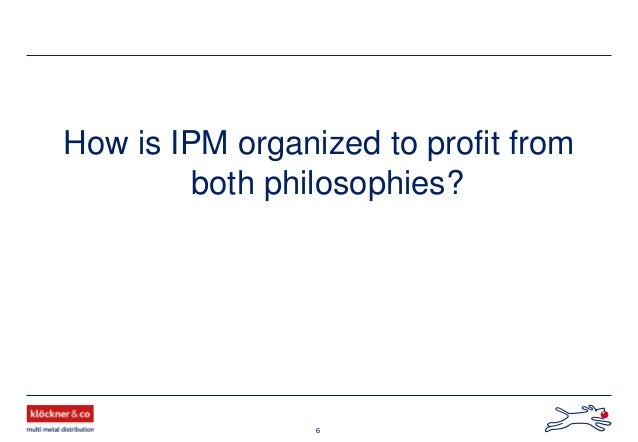 How is IPM organized to profit from both philosophies?

klöckner & co
multi metal distribution

6